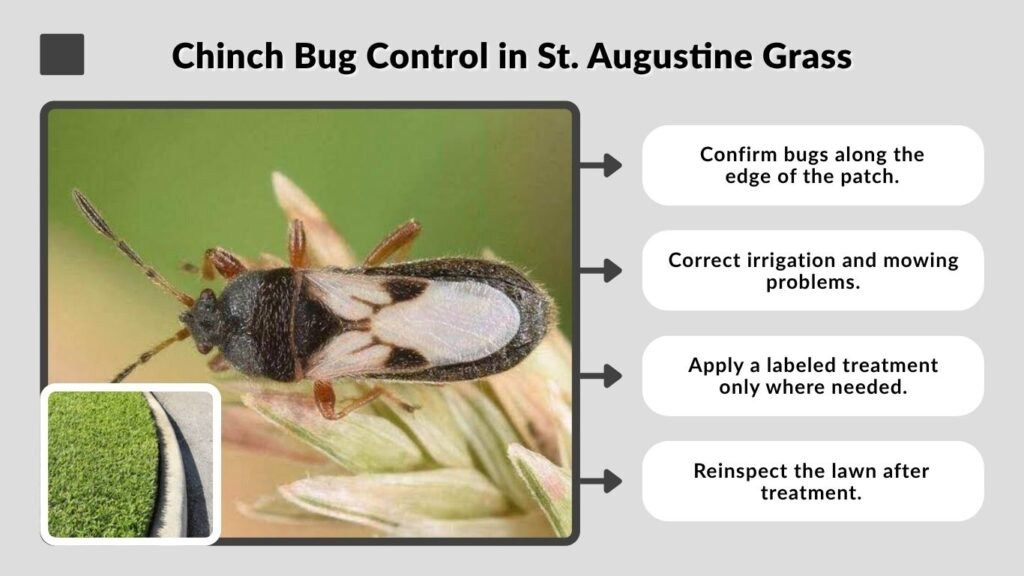 Chinch Bug Control in St. Augustine Grass

Confirm bugs along the edge of the patch.

Correct irrigation and mowing problems.

Apply a labeled treatment only where needed.

Reinspect the lawn after treatment.